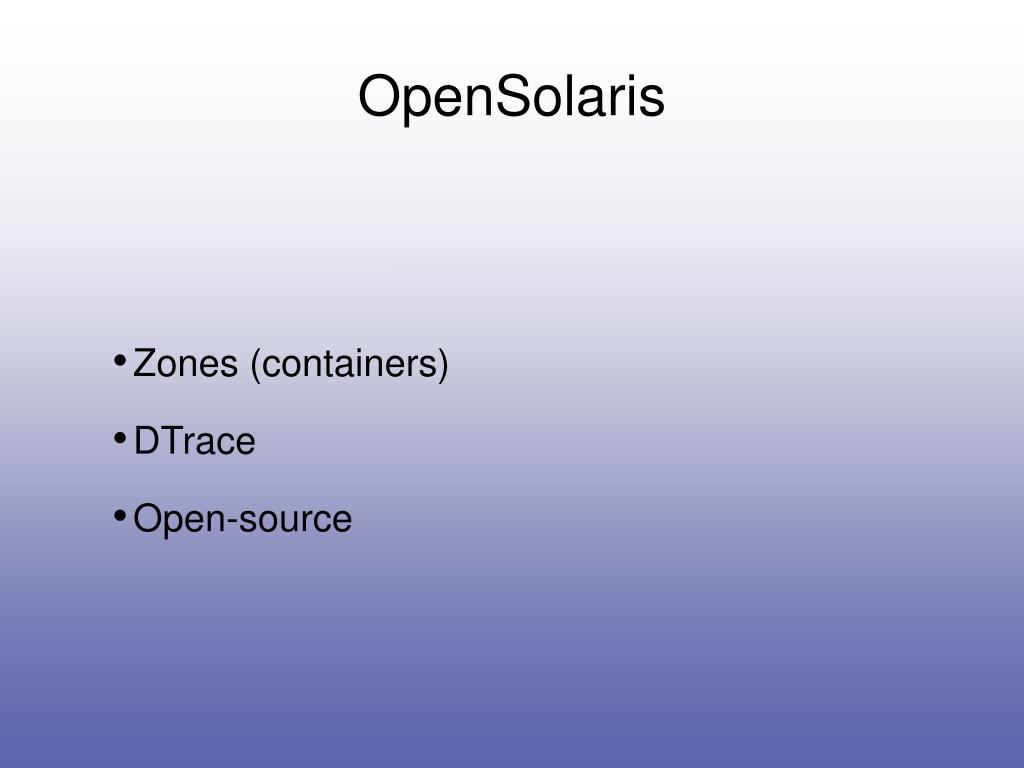 OpenSolaris

• Zones (containers)
• DTrace
• Open-source